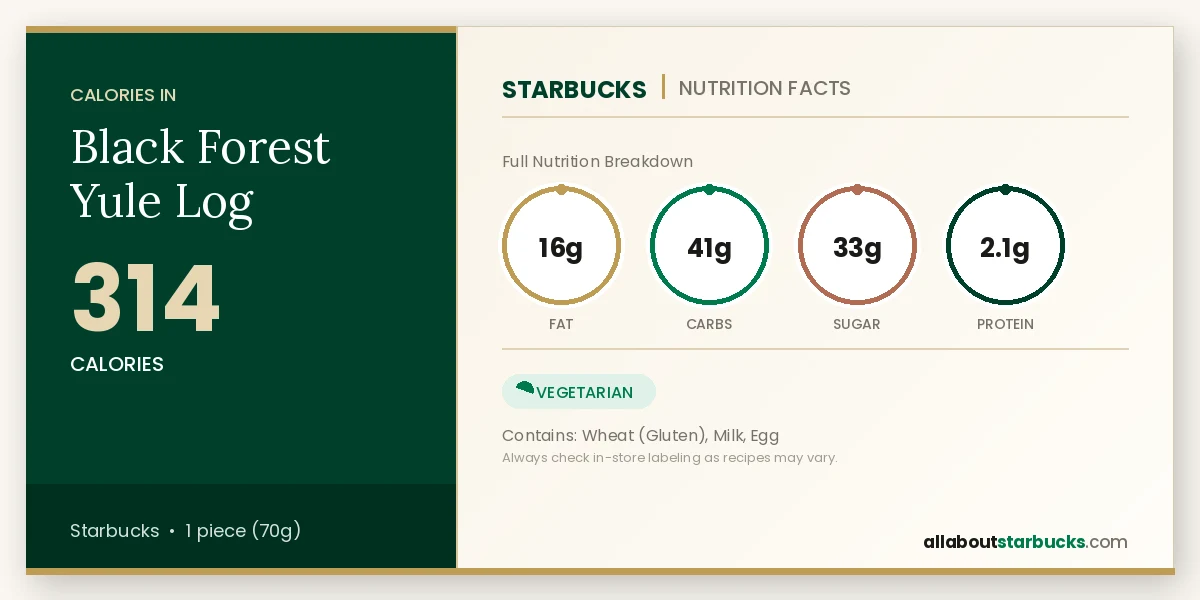 CALORIES IN

Black Forest Yule Log

314

CALORIES

Starbucks • 1 piece (70g)

STARBUCKS | NUTRITION FACTS

Full Nutrition Breakdown

16g
FAT

41g
CARBS

33g
SUGAR

2.1g
PROTEIN

VEGETARIAN

Contains: Wheat (Gluten), Milk, Egg
Always check in-store labeling as recipes may vary.

allaboutstarbucks.com